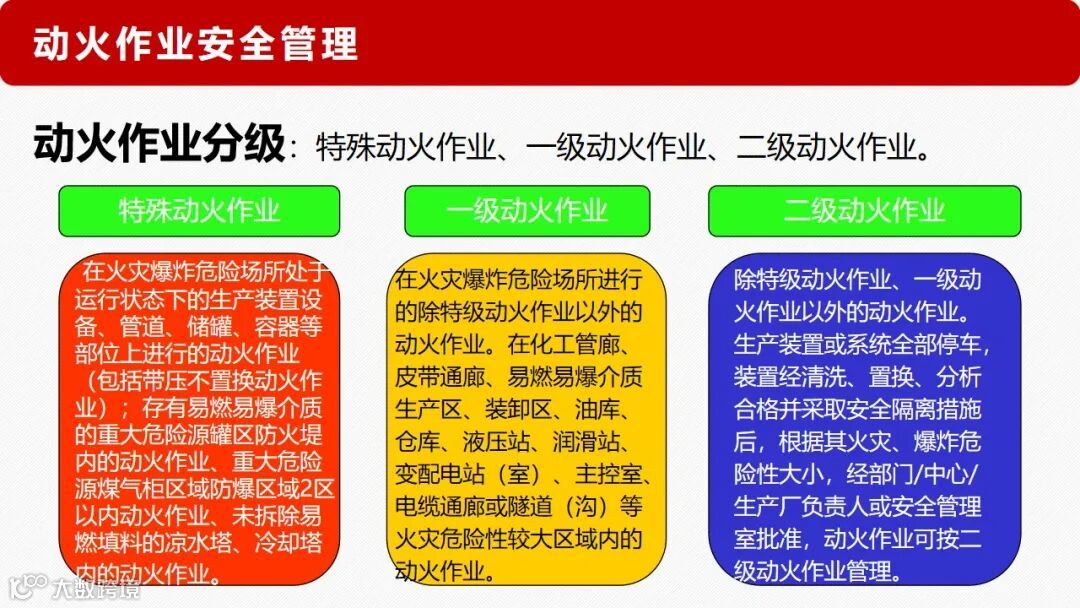 动火作业安全管理

动火作业分级：特殊动火作业、一级动火作业、二级动火作业。

特殊动火作业

在火灾爆炸危险场所处于运行状态下的生产装置设备、管道、储罐、容器等部位上进行的动火作业（包括带压不置换动火作业）；存有易燃易爆介质的重大危险源罐区防火堤内的动火作业、重大危险源煤气柜区域防爆区域2区以内动火作业、未拆除易燃填料的凉水塔、冷却塔内的动火作业。

一级动火作业

在火灾爆炸危险场所进行的除特级动火作业以外的动火作业。在化工管廊、皮带通廊、易燃易爆介质生产区、装卸区、油库、仓库、液压站、润滑站、变配电站（室）、主控室、电缆通廊或隧道（沟）等火灾危险性较大区域内的动火作业。

二级动火作业

除特级动火作业、一级动火作业以外的动火作业。生产装置或系统全部停车，装置经清洗、置换、分析合格并采取安全隔离措施后，根据其火灾、爆炸危险性大小，经部门/中心/生产厂负责人或安全管理室批准，动火作业可按二级动火作业管理。

大数跨境